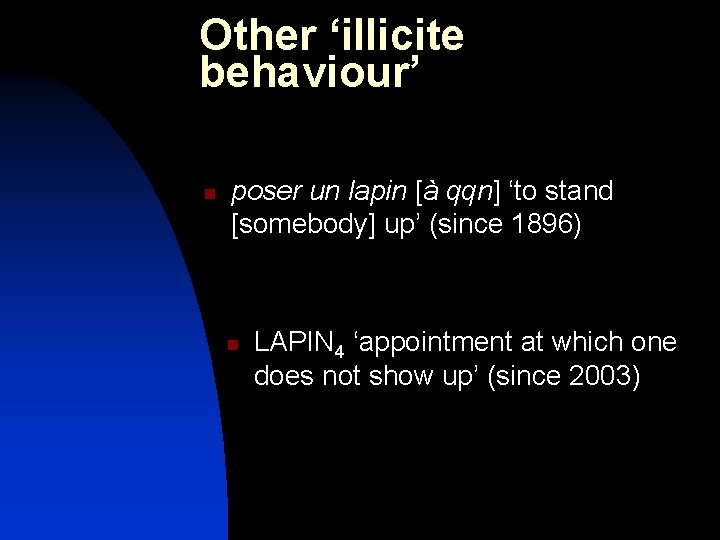 Other ‘illicite behaviour’

poser un lapin [à qqn] ‘to stand [somebody] up’ (since 1896)

LAPIN$_4$ ‘appointment at which one does not show up’ (since 2003)